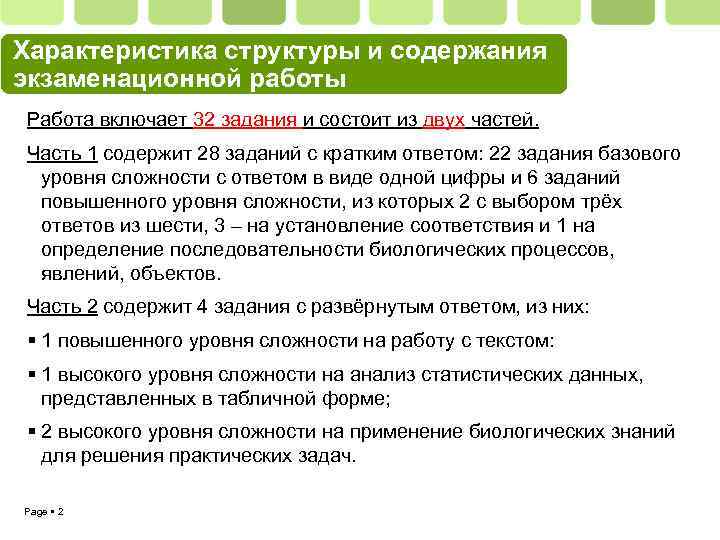 Характеристика структуры и содержания экзаменационной работы

Работа включает 32 задания и состоит из двух частей.

Часть 1 содержит 28 заданий с кратким ответом: 22 задания базового уровня сложности с ответом в виде одной цифры и 6 заданий повышенного уровня сложности, из которых 2 с выбором трёх ответов из шести, 3 – на установление соответствия и 1 на определение последовательности биологических процессов, явлений, объектов.

Часть 2 содержит 4 задания с развёрнутым ответом, из них:

▪ 1 повышенного уровня сложности на работу с текстом:

▪ 1 высокого уровня сложности на анализ статистических данных, представленных в табличной форме;

▪ 2 высокого уровня сложности на применение биологических знаний для решения практических задач.

Page ▪ 2